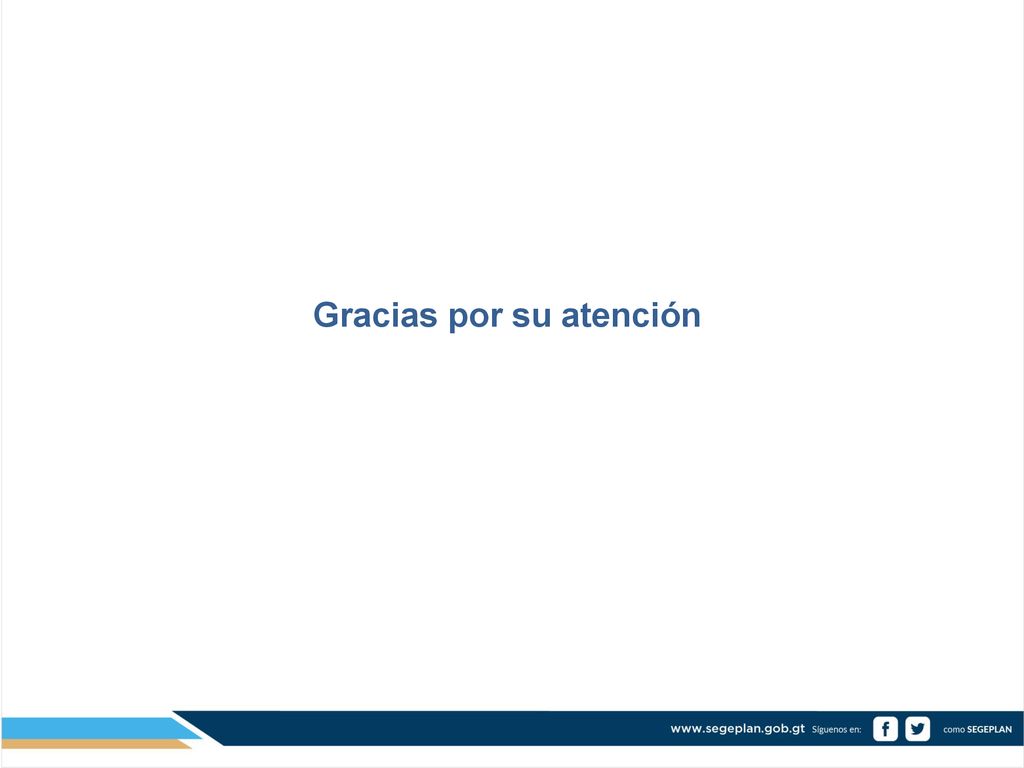 Gracias por su atención

www.segeplan.gob.gt Síguenos en: como SEGEPLAN